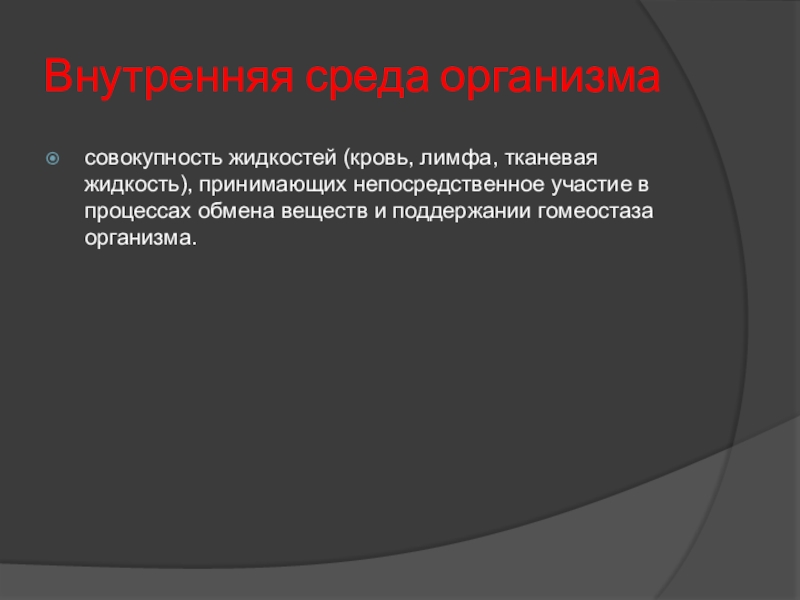 Внутренняя среда организма

совокупность жидкостей (кровь, лимфа, тканевая жидкость), принимающих непосредственное участие в процессах обмена веществ и поддержании гомеостаза организма.